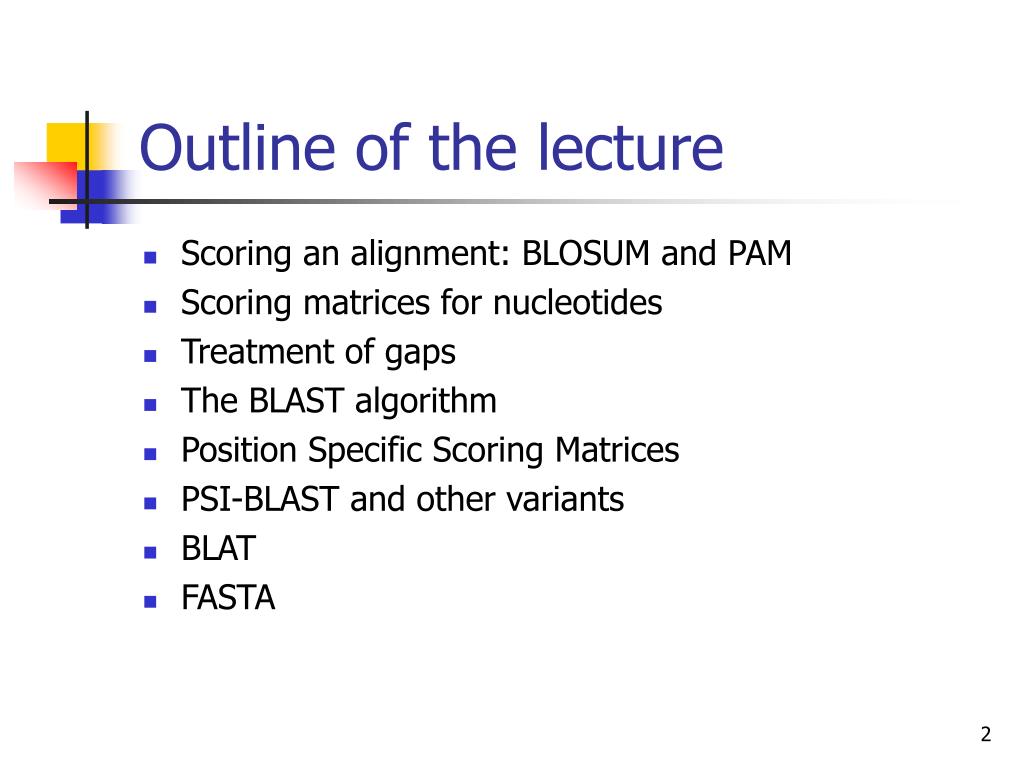 Outline of the lecture

- Scoring an alignment: BLOSUM and PAM
- Scoring matrices for nucleotides
- Treatment of gaps
- The BLAST algorithm
- Position Specific Scoring Matrices
- PSI-BLAST and other variants
- BLAT
- FASTA

2